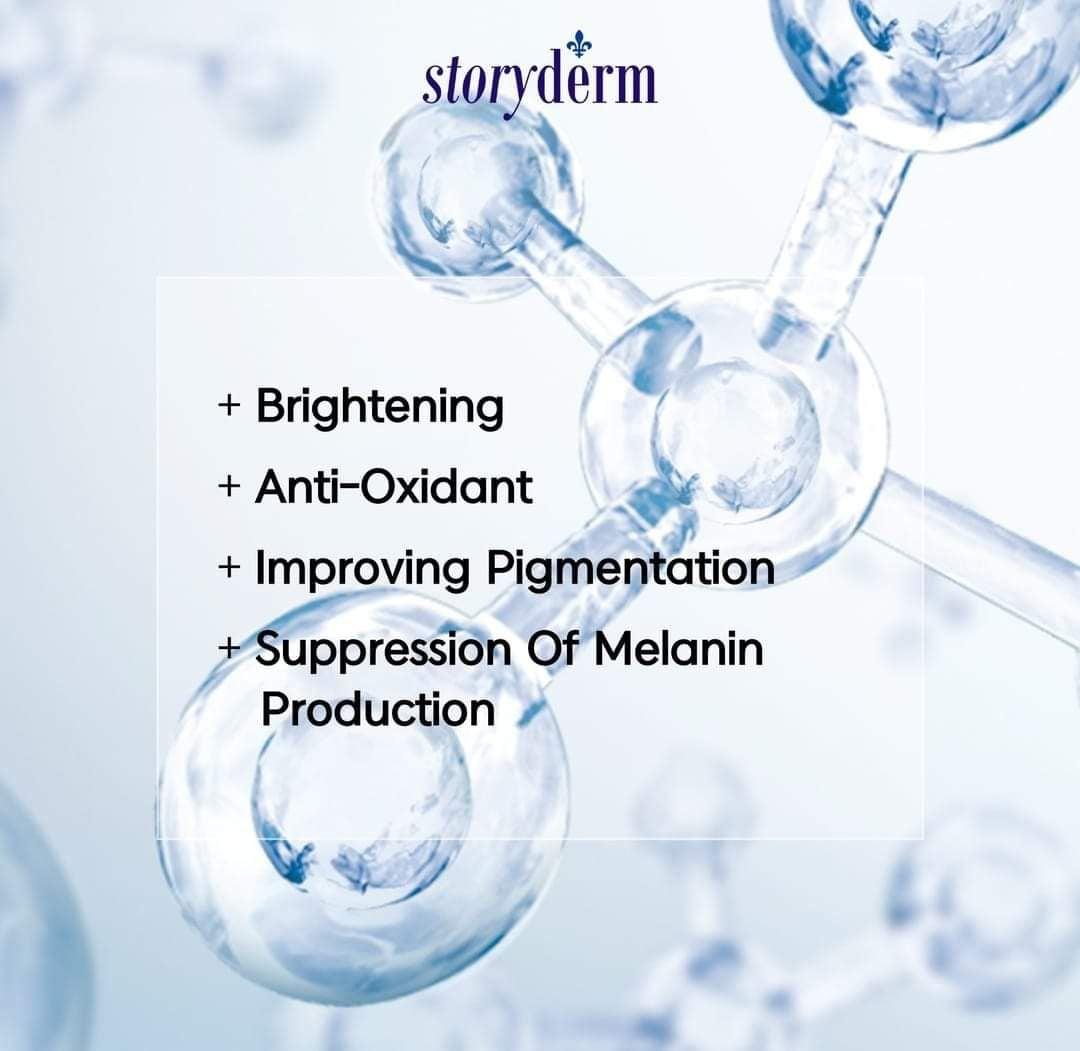 storyderm

+ Brightening

+ Anti-Oxidant

+ Improving Pigmentation

+ Suppression Of Melanin Production